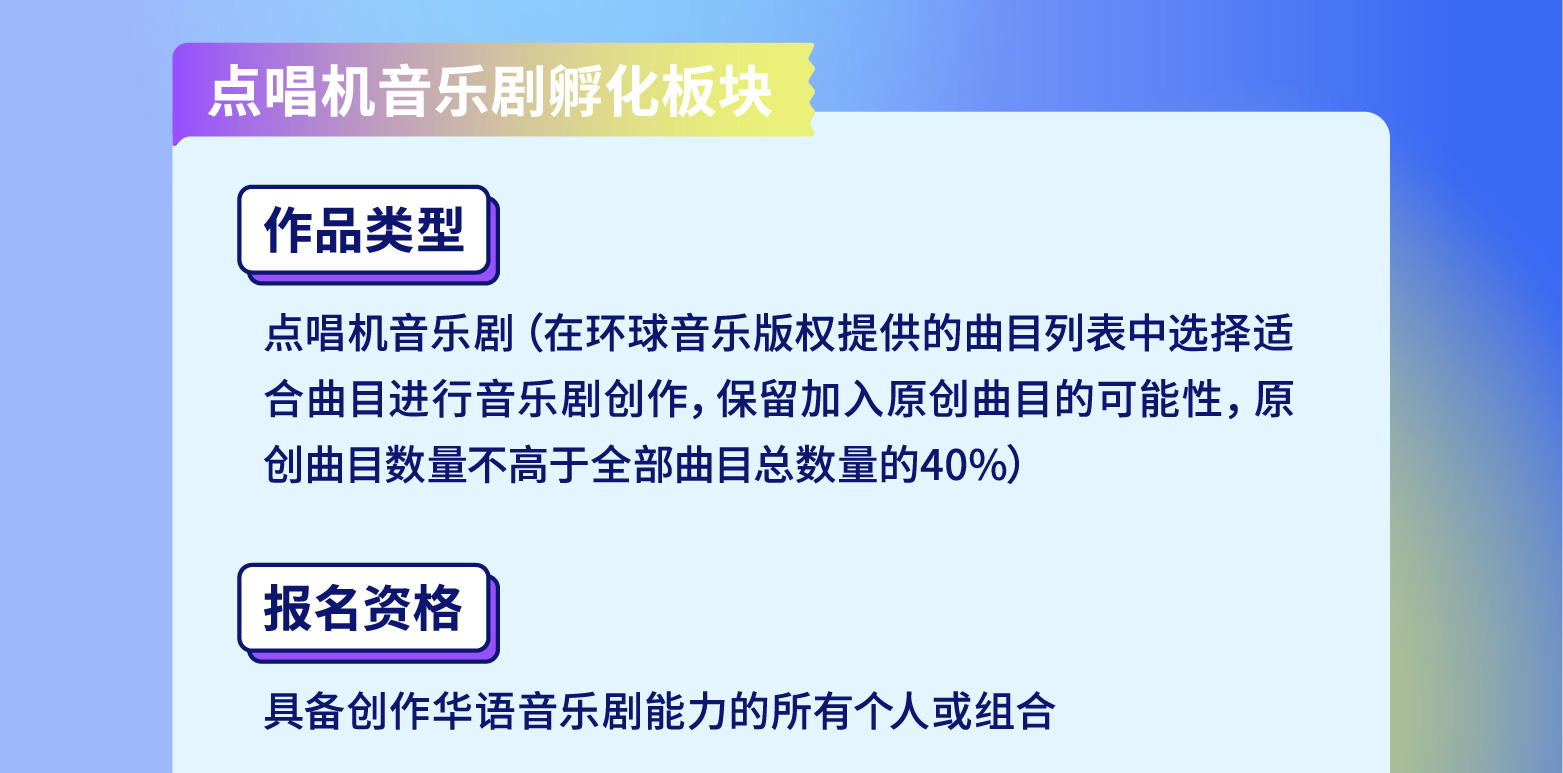 点唱机音乐剧孵化板块

作品类型

点唱机音乐剧（在环球音乐版权提供的曲目列表中选择适合曲目进行音乐剧创作，保留加入原创曲目的可能性，原创曲目数量不高于全部曲目总数量的40%）

报名资格

具备创作华语音乐剧能力的所有个人或组合